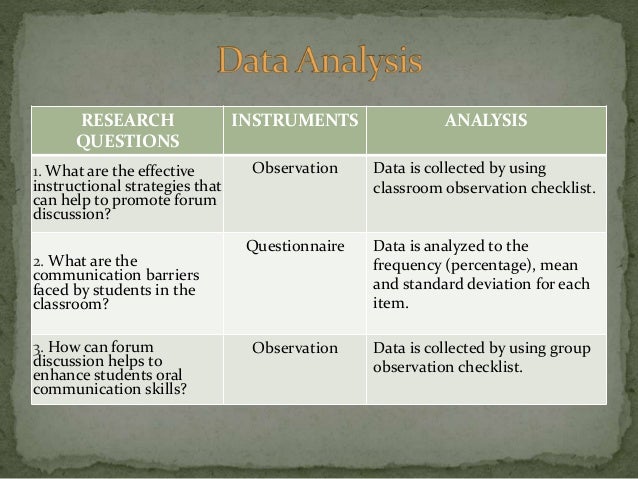 Data Analysis

| RESEARCH QUESTIONS | INSTRUMENTS | ANALYSIS |
|---|---|---|
| 1. What are the effective instructional strategies that can help to promote forum discussion? | Observation | Data is collected by using classroom observation checklist. |
| 2. What are the communication barriers faced by students in the classroom? | Questionnaire | Data is analyzed to the frequency (percentage), mean and standard deviation for each item. |
| 3. How can forum discussion helps to enhance students oral communication skills? | Observation | Data is collected by using group observation checklist. |